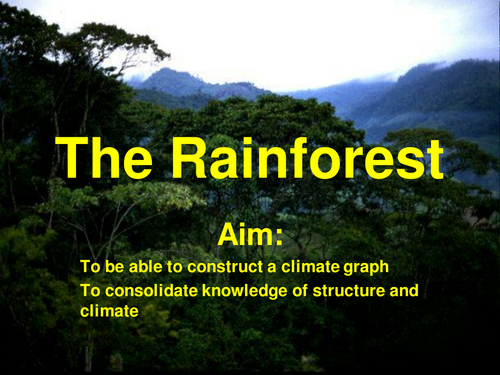 The Rainforest

Aim:

To be able to construct a climate graph

To consolidate knowledge of structure and climate